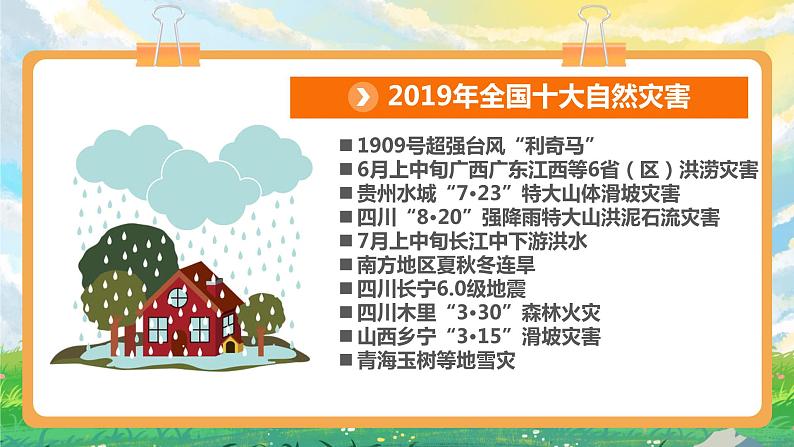 2019年全国十大自然灾害

■ 1909号超强台风“利奇马”
■ 6月上中旬广西广东江西等6省（区）洪涝灾害
■ 贵州水城“7•23”特大山体滑坡灾害
■ 四川“8•20”强降雨特大山洪泥石流灾害
■ 7月上中旬长江中下游洪水
■ 南方地区夏秋冬连旱
■ 四川长宁6.0级地震
■ 四川木里“3•30”森林火灾
■ 山西乡宁“3•15”滑坡灾害
■ 青海玉树等地雪灾